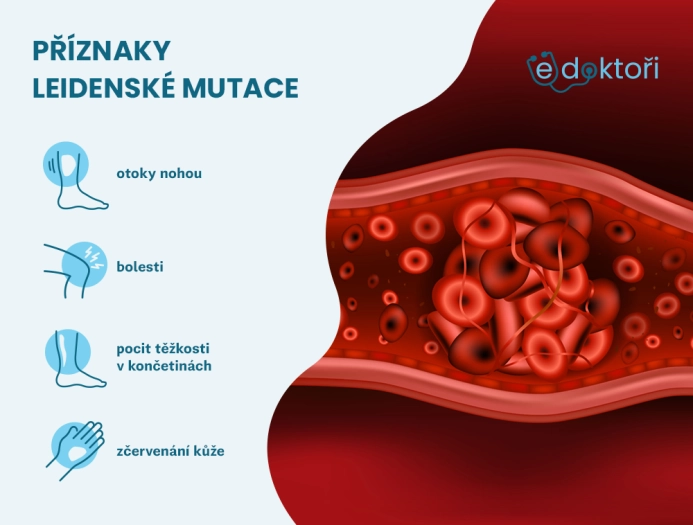 PŘÍZNAKY
LEIDENSKÉ MUTACE

edoktoři

otoky nohou

bolesti

pocit těžkosti v končetinách

zčervenání kůže